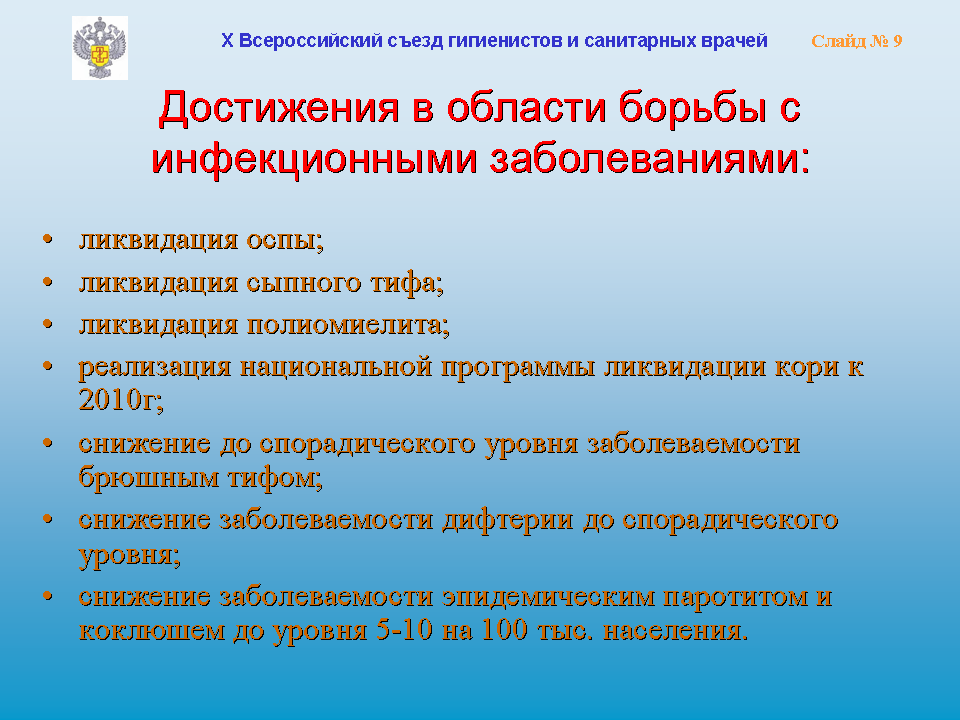 X Всероссийский съезд гигиенистов и санитарных врачей

Слайд № 9

Достижения в области борьбы с инфекционными заболеваниями:

• ликвидация оспы;
• ликвидация сыпного тифа;
• ликвидация полиомиелита;
• реализация национальной программы ликвидации кори к 2010г;
• снижение до спорадического уровня заболеваемости брюшным тифом;
• снижение заболеваемости дифтерии до спорадического уровня;
• снижение заболеваемости эпидемическим паротитом и коклюшем до уровня 5-10 на 100 тыс. населения.